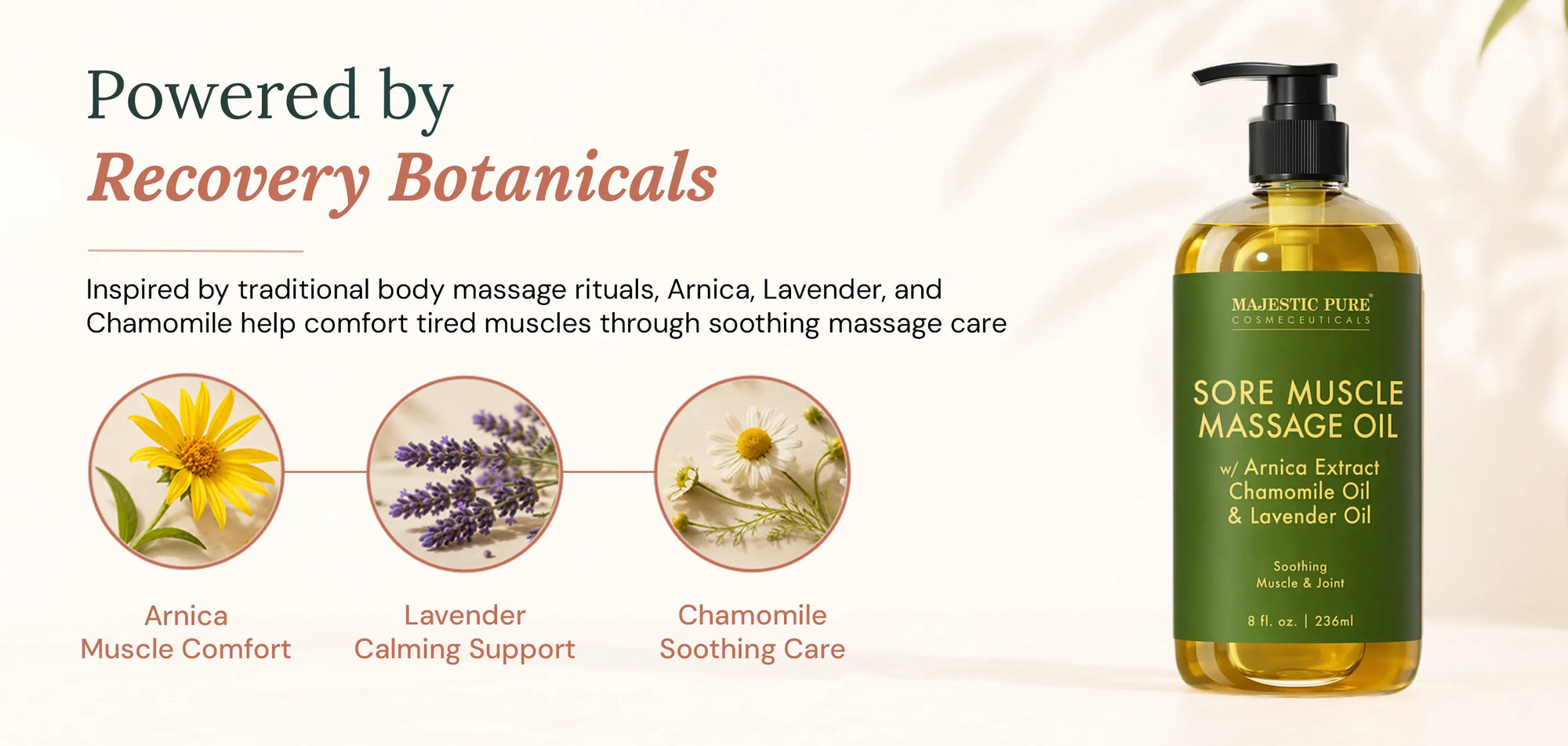 Powered by
Recovery Botanicals

Inspired by traditional body massage rituals, Arnica, Lavender, and Chamomile help comfort tired muscles through soothing massage care

Arnica
Muscle Comfort

Lavender
Calming Support

Chamomile
Soothing Care

MAJESTIC PURE
COSMECEUTICALS

SORE MUSCLE
MASSAGE OIL

w/ Arnica Extract
Chamomile Oil
& Lavender Oil

Soothing
Muscle & Joint

8 fl. oz. | 236ml